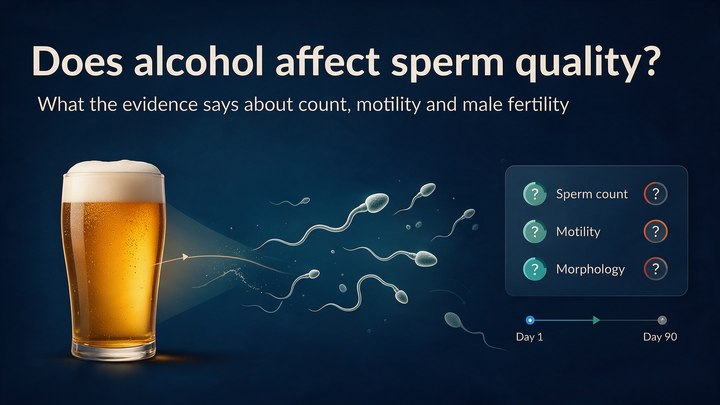 Does alcohol affect sperm quality?

What the evidence says about count, motility and male fertility

? Sperm count ?

? Motility ?

? Morphology ?

Day 1

Day 90